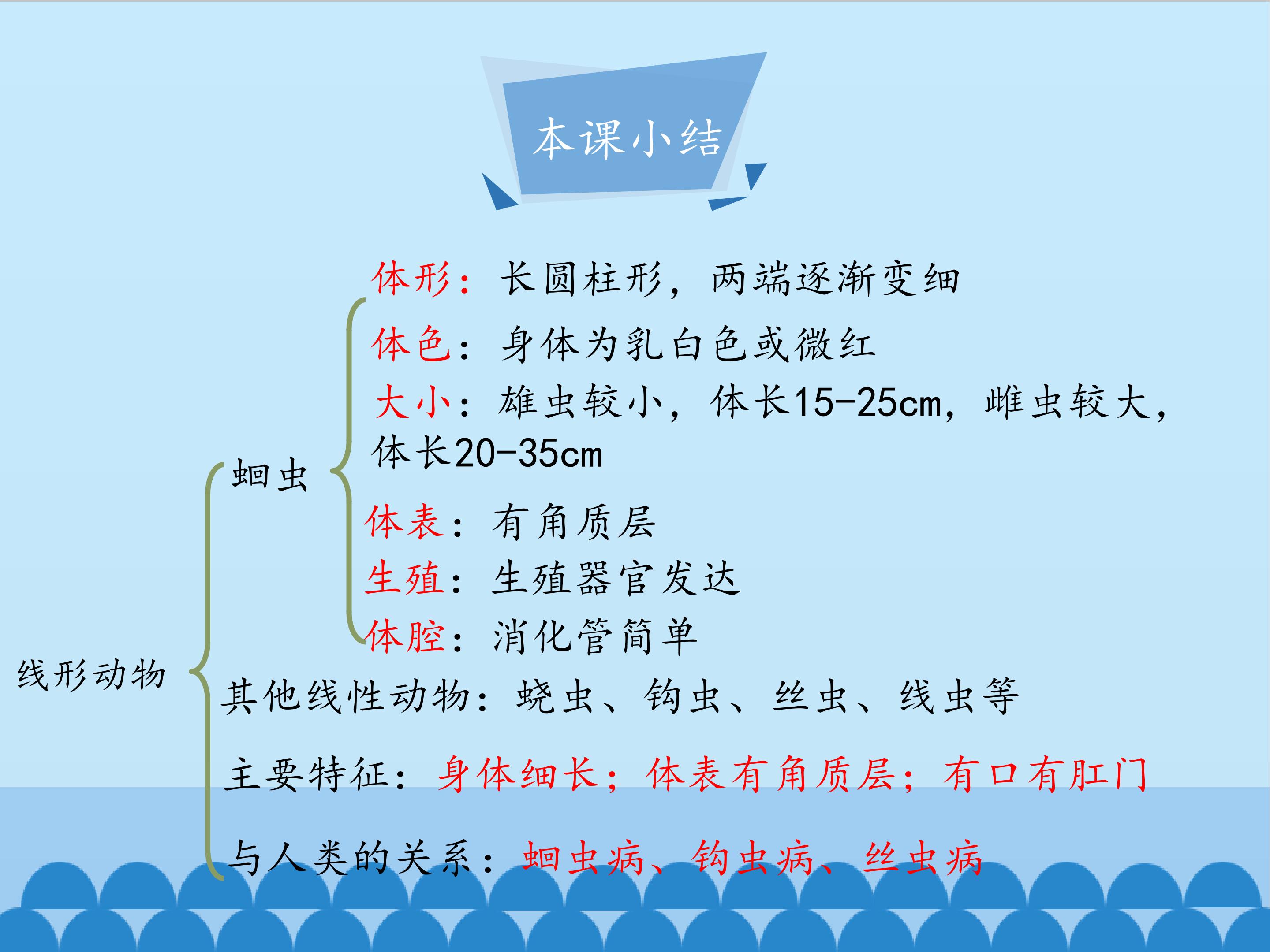 本课小结

线形动物

蛔虫

体形：长圆柱形，两端逐渐变细

体色：身体为乳白色或微红

大小：雄虫较小，体长15-25cm，雌虫较大，体长20-35cm

体表：有角质层

生殖：生殖器官发达

体腔：消化管简单

其他线性动物：蛲虫、钩虫、丝虫、线虫等

主要特征：身体细长；体表有角质层；有口有肛门

与人类的关系：蛔虫病、钩虫病、丝虫病